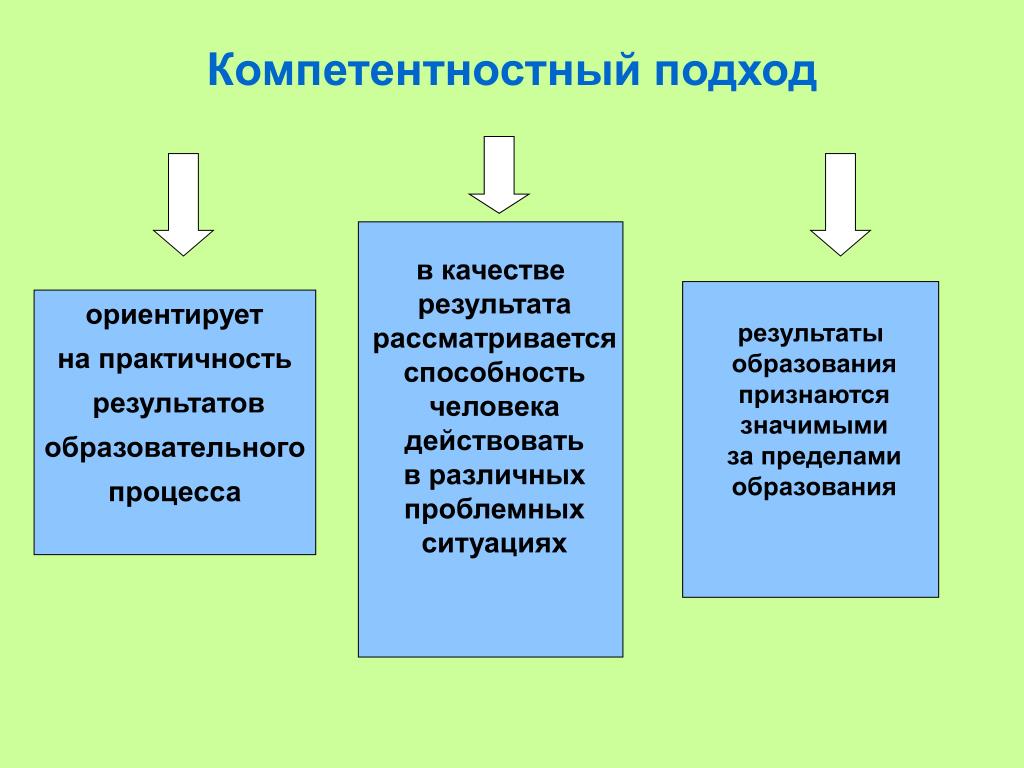 Компетентностный подход

ориентирует на практичность результатов образовательного процесса

в качестве результата рассматривается способность человека действовать в различных проблемных ситуациях

результаты образования признаются значимыми за пределами образования